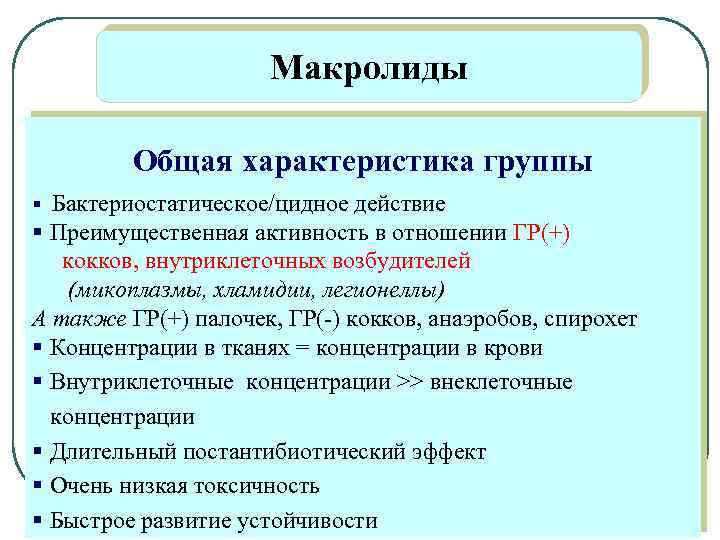 Макролиды

Общая характеристика группы

▪ Бактериостатическое/цидное действие
▪ Преимущественная активность в отношении ГР(+) кокков, внутриклеточных возбудителей (микоплазмы, хламидии, легионеллы)
А также ГР(+) палочек, ГР(-) кокков, анаэробов, спирохет
▪ Концентрации в тканях = концентрации в крови
▪ Внутриклеточные концентрации >> внеклеточные концентрации
▪ Длительный постантибиотический эффект
▪ Очень низкая токсичность
▪ Быстрое развитие устойчивости